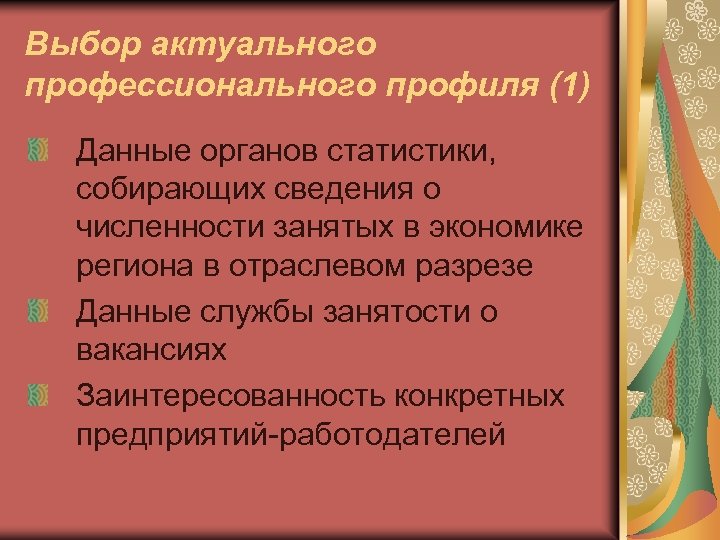 Выбор актуального профессионального профиля (1)

Данные органов статистики, собирающих сведения о численности занятых в экономике региона в отраслевом разрезе

Данные службы занятости о вакансиях

Заинтересованность конкретных предприятий-работодателей